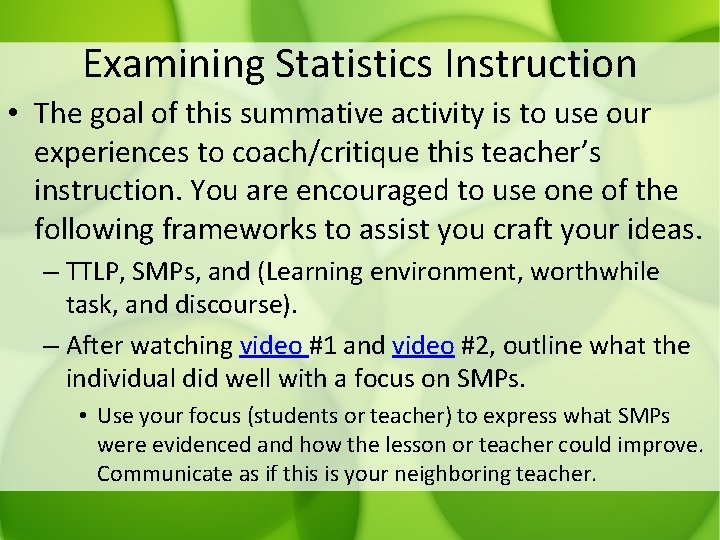 Examining Statistics Instruction

• The goal of this summative activity is to use our experiences to coach/critique this teacher's instruction. You are encouraged to use one of the following frameworks to assist you craft your ideas.

– TTLP, SMPs, and (Learning environment, worthwhile task, and discourse).

– After watching video #1 and video #2, outline what the individual did well with a focus on SMPs.

• Use your focus (students or teacher) to express what SMPs were evidenced and how the lesson or teacher could improve. Communicate as if this is your neighboring teacher.